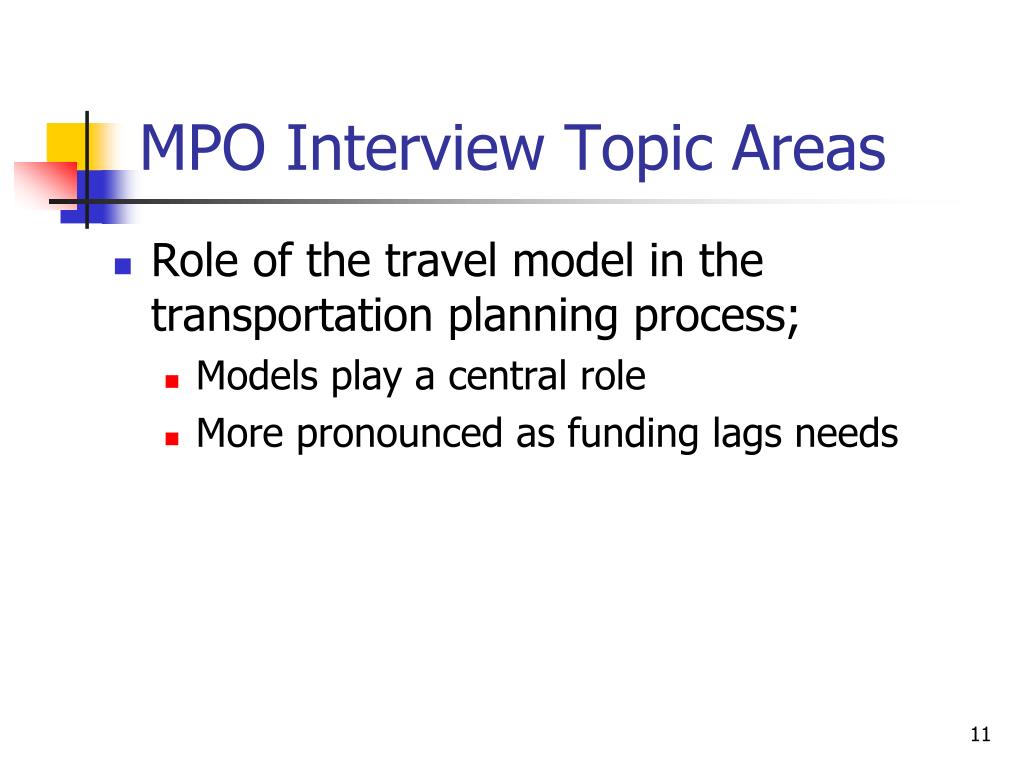 MPO Interview Topic Areas

Role of the travel model in the transportation planning process;

Models play a central role

More pronounced as funding lags needs

11